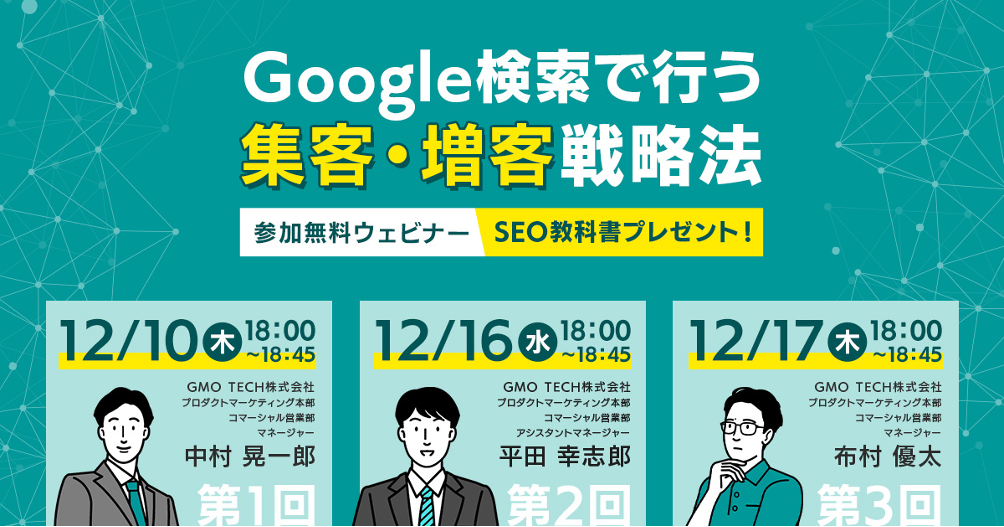 Google検索で行う
集客・増客戦略法

参加無料ウェビナー SEO教科書プレゼント！

12/10 木 18:00 ~18:45
GMO TECH株式会社
プロダクトマーケティング本部
コマーシャル営業部
マネージャー
中村 晃一郎
第1回

12/16 水 18:00 ~18:45
GMO TECH株式会社
プロダクトマーケティング本部
コマーシャル営業部
アシスタントマネージャー
平田 幸志郎
第2回

12/17 木 18:00 ~18:45
GMO TECH株式会社
プロダクトマーケティング本部
コマーシャル営業部
マネージャー
布村 優太
第3回